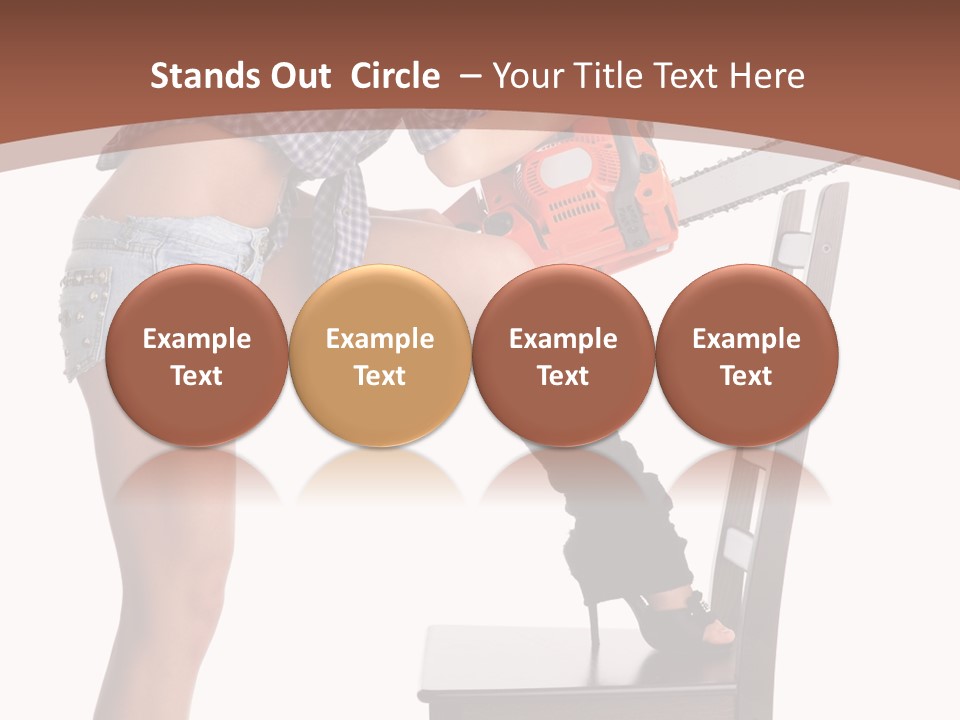 Stands Out Circle – Your Title Text Here

Example Text

Example Text

Example Text

Example Text